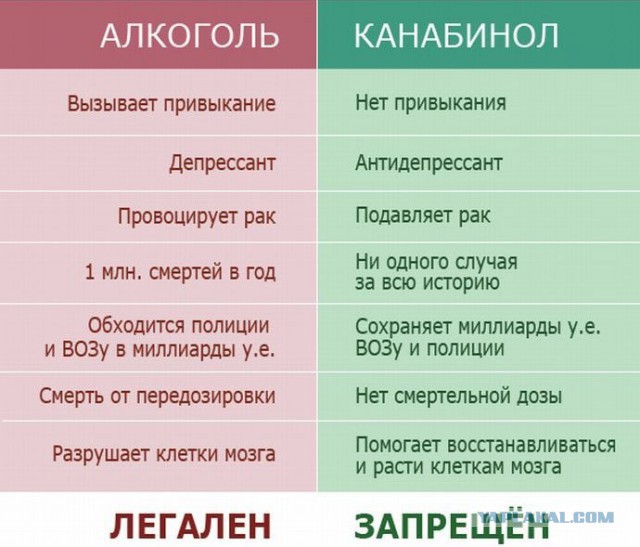 | АЛКОГОЛЬ | КАНАБИНОЛ |
|---|---|
| Вызывает привыкание | Нет привыкания |
| Депрессант | Антидепрессант |
| Провоцирует рак | Подавляет рак |
| 1 млн. смертей в год | Ни одного случая за всю историю |
| Обходится полиции и ВОЗу в миллиарды у.е. | Сохраняет миллиарды у.е. ВОЗу и полиции |
| Смерть от передозировки | Нет смертельной дозы |
| Разрушает клетки мозга | Помогает восстанавливаться и расти клеткам мозга |
| ЛЕГАЛЕН | ЗАПРЕЩЁН |

YAPLAKAL.COM